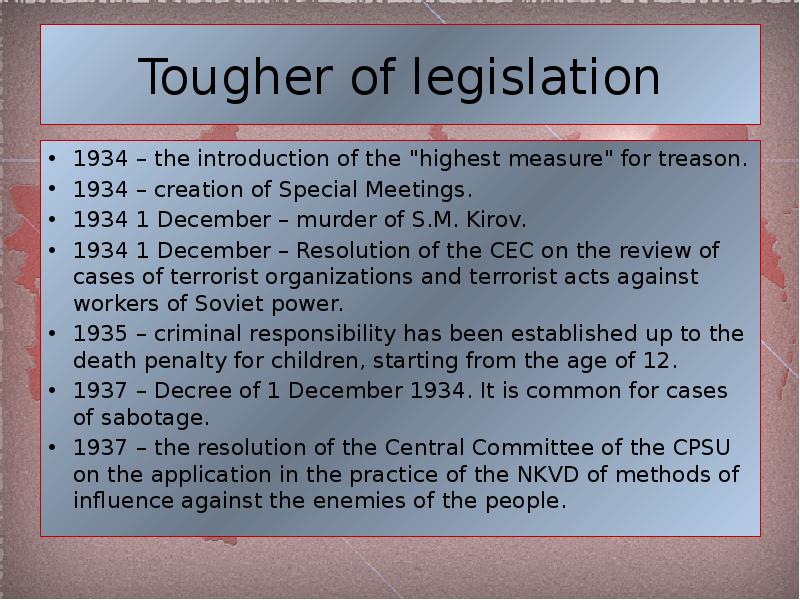 Tougher of legislation

• 1934 – the introduction of the "highest measure" for treason.
• 1934 – creation of Special Meetings.
• 1934 1 December – murder of S.M. Kirov.
• 1934 1 December – Resolution of the CEC on the review of cases of terrorist organizations and terrorist acts against workers of Soviet power.
• 1935 – criminal responsibility has been established up to the death penalty for children, starting from the age of 12.
• 1937 – Decree of 1 December 1934. It is common for cases of sabotage.
• 1937 – the resolution of the Central Committee of the CPSU on the application in the practice of the NKVD of methods of influence against the enemies of the people.